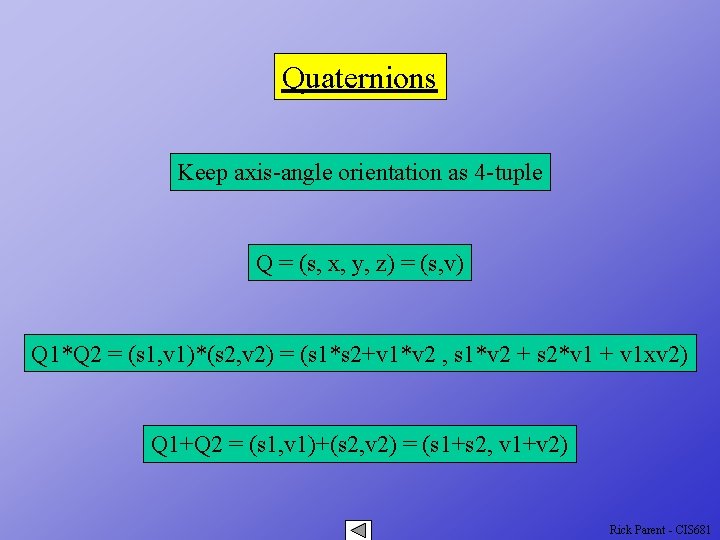 Quaternions

Keep axis-angle orientation as 4-tuple

Q = (s, x, y, z) = (s,v)

Q1*Q2 = (s1,v1)*(s2,v2) = (s1*s2+v1*v2 , s1*v2 + s2*v1 + v1xv2)

Q1+Q2 = (s1,v1)+(s2,v2) = (s1+s2, v1+v2)

Rick Parent - CIS681